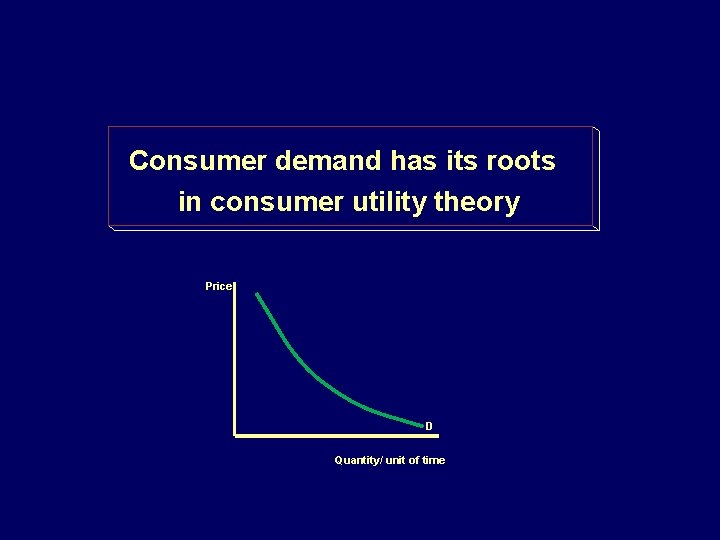 Consumer demand has its roots in consumer utility theory

Price

D

Quantity/ unit of time